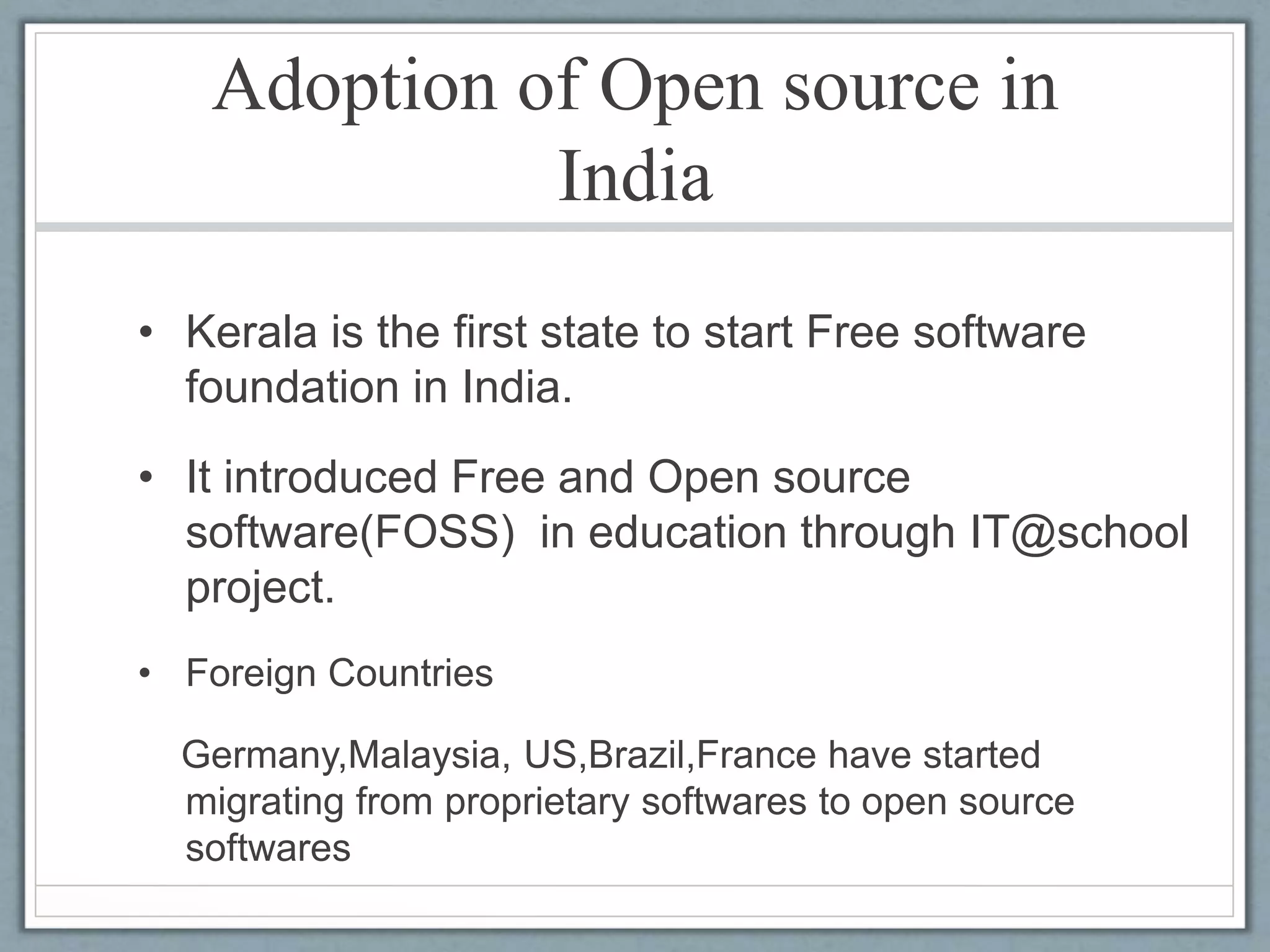 Adoption of Open source in India

• Kerala is the first state to start Free software foundation in India.

• It introduced Free and Open source software(FOSS) in education through IT@school project.

• Foreign Countries

Germany,Malaysia, US,Brazil,France have started migrating from proprietary softwares to open source softwares